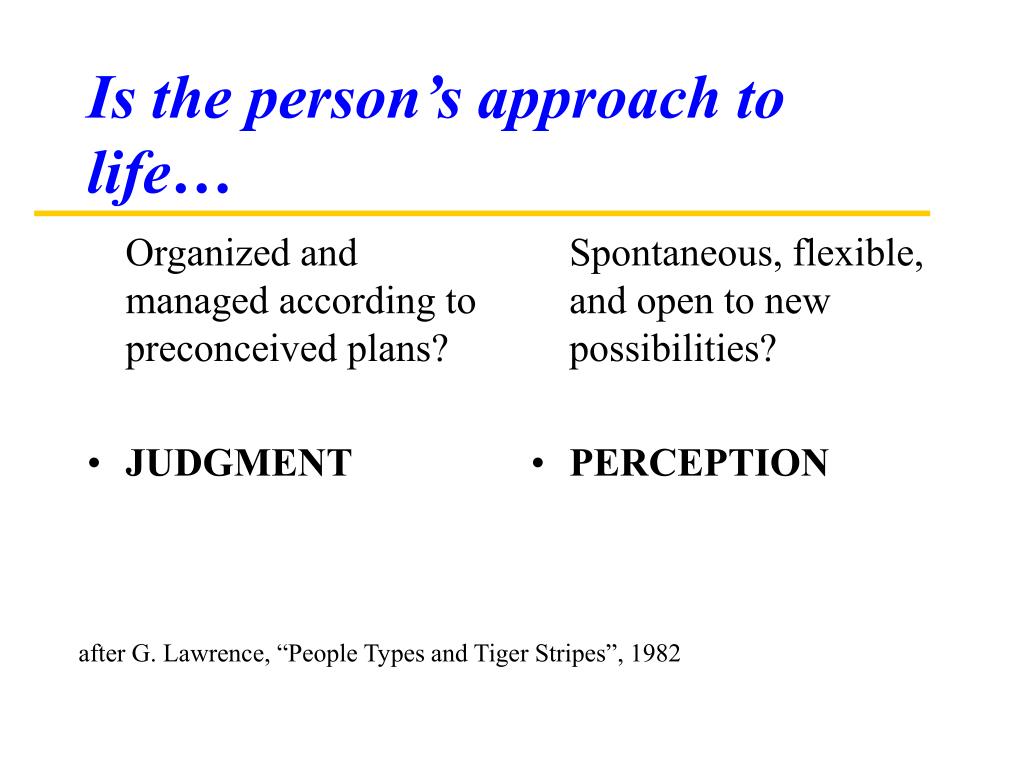 Is the person’s approach to life…

Organized and managed according to preconceived plans?

• JUDGMENT

Spontaneous, flexible, and open to new possibilities?

• PERCEPTION

after G. Lawrence, “People Types and Tiger Stripes”, 1982